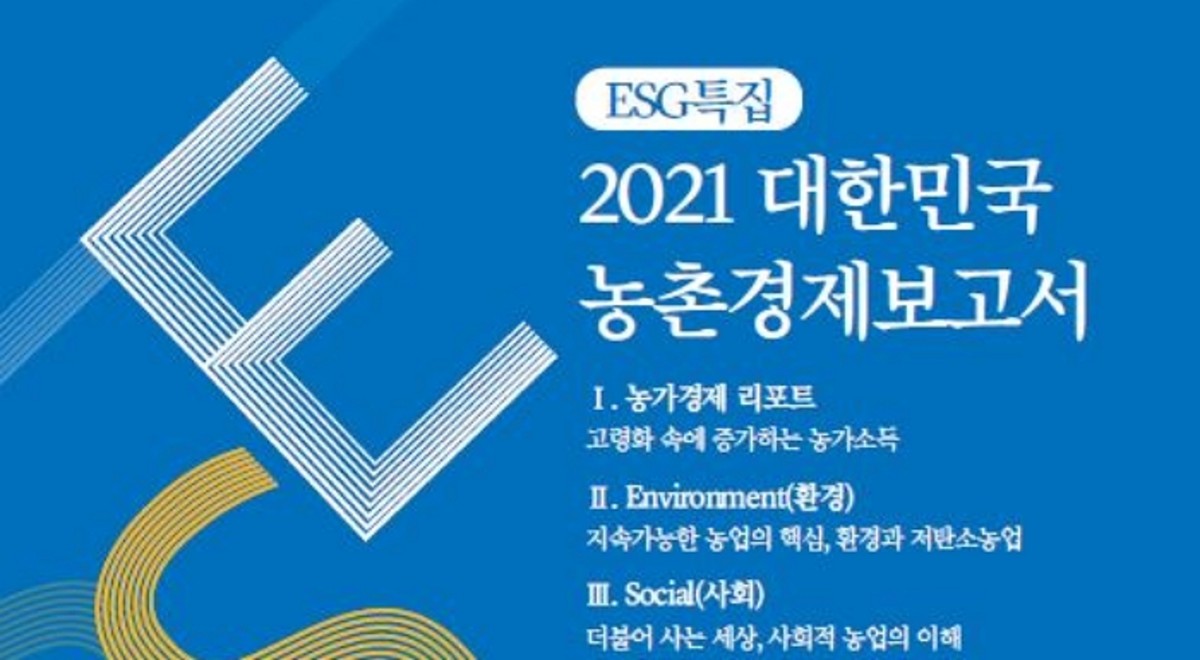 ESG특집

2021 대한민국 농촌경제보고서

Ⅰ. 농가경제 리포트
고령화 속에 증가하는 농가소득

Ⅱ. Environment(환경)
지속가능한 농업의 핵심, 환경과 저탄소농업

Ⅲ. Social(사회)
더불어 사는 세상, 사회적 농업의 이해